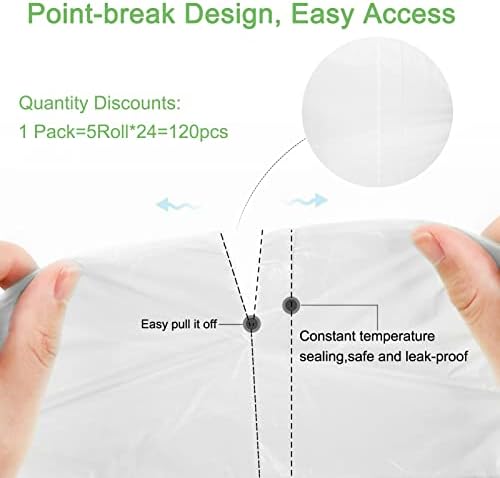 Point-break Design, Easy Access

Quantity Discounts:
1 Pack=5Roll*24=120pcs

Easy pull it off

Constant temperature sealing,safe and leak-proof